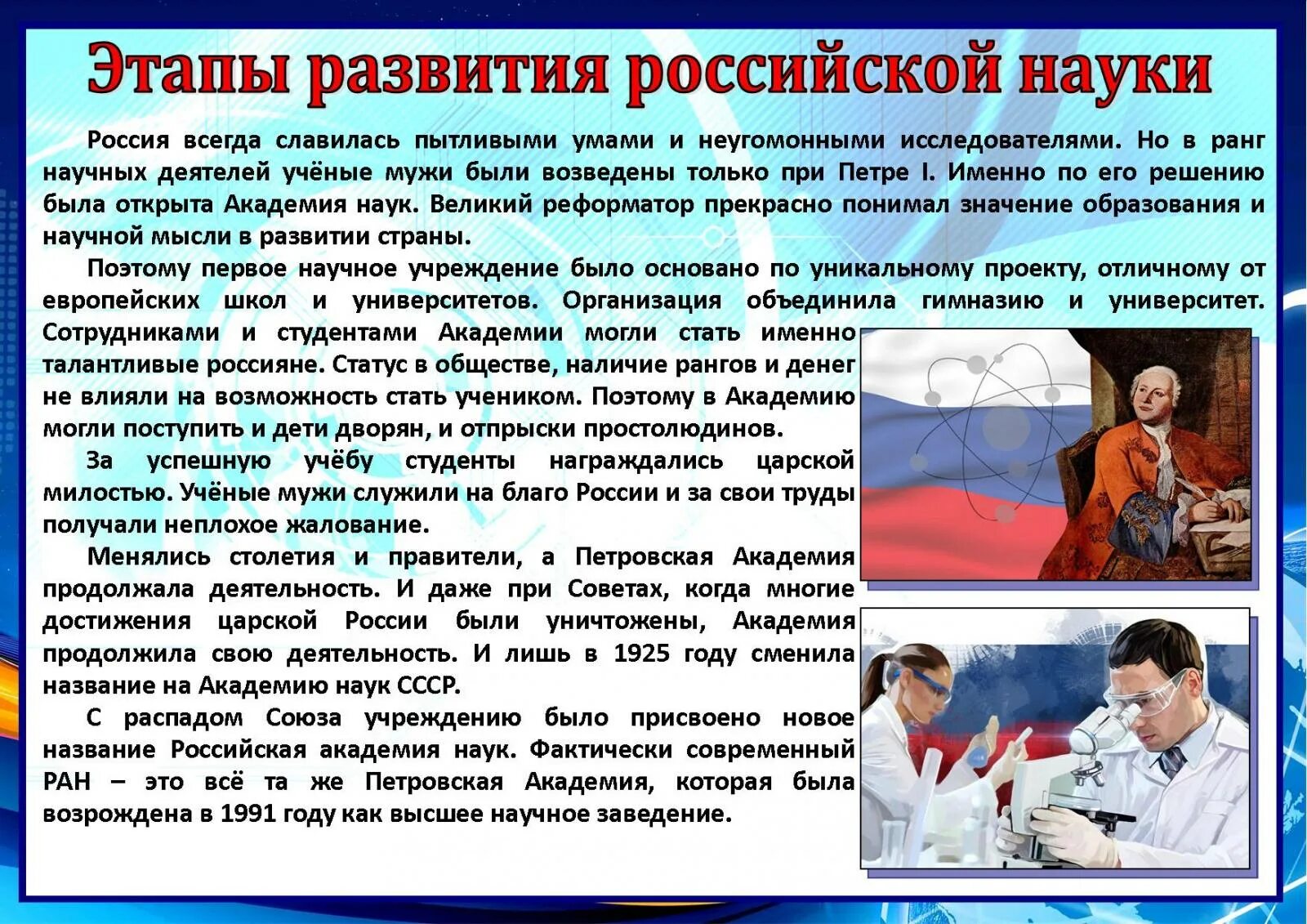 Этапы развития российской науки

Россия всегда славилась пытливыми умами и неугомонными исследователями. Но в ранг научных деятелей учёные мужи были возведены только при Петре I. Именно по его решению была открыта Академия наук. Великий реформатор прекрасно понимал значение образования и научной мысли в развитии страны.

Поэтому первое научное учреждение было основано по уникальному проекту, отличному от европейских школ и университетов. Организация объединила гимназию и университет. Сотрудниками и студентами Академии могли стать именно талантливые россияне. Статус в обществе, наличие рангов и денег не влияли на возможность стать учеником. Поэтому в Академию могли поступить и дети дворян, и отпрыски простолюдинов.

За успешную учёбу студенты награждались царской милостью. Учёные мужи служили на благо России и за свои труды получали неплохое жалование.

Менялись столетия и правители, а Петровская Академия продолжала деятельность. И даже при Советах, когда многие достижения царской России были уничтожены, Академия продолжила свою деятельность. И лишь в 1925 году сменила название на Академию наук СССР.

С распадом Союза учреждению было присвоено новое название Российская академия наук. Фактически современный РАН – это всё та же Петровская Академия, которая была возрождена в 1991 году как высшее научное заведение.